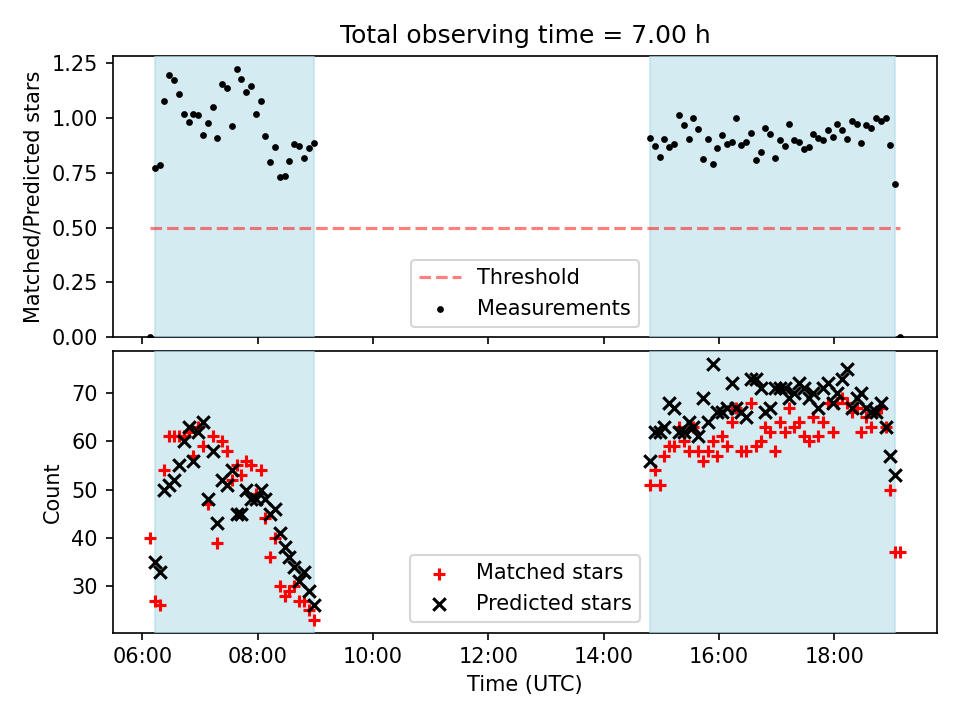 Total observing time = 7.00 h

Matched/Predicted stars

1.25
1.00
0.75
0.50
0.25
0.00

Threshold
Measurements

Count

70
60
50
40
30

Matched stars
Predicted stars

06:00 08:00 10:00 12:00 14:00 16:00 18:00

Time (UTC)